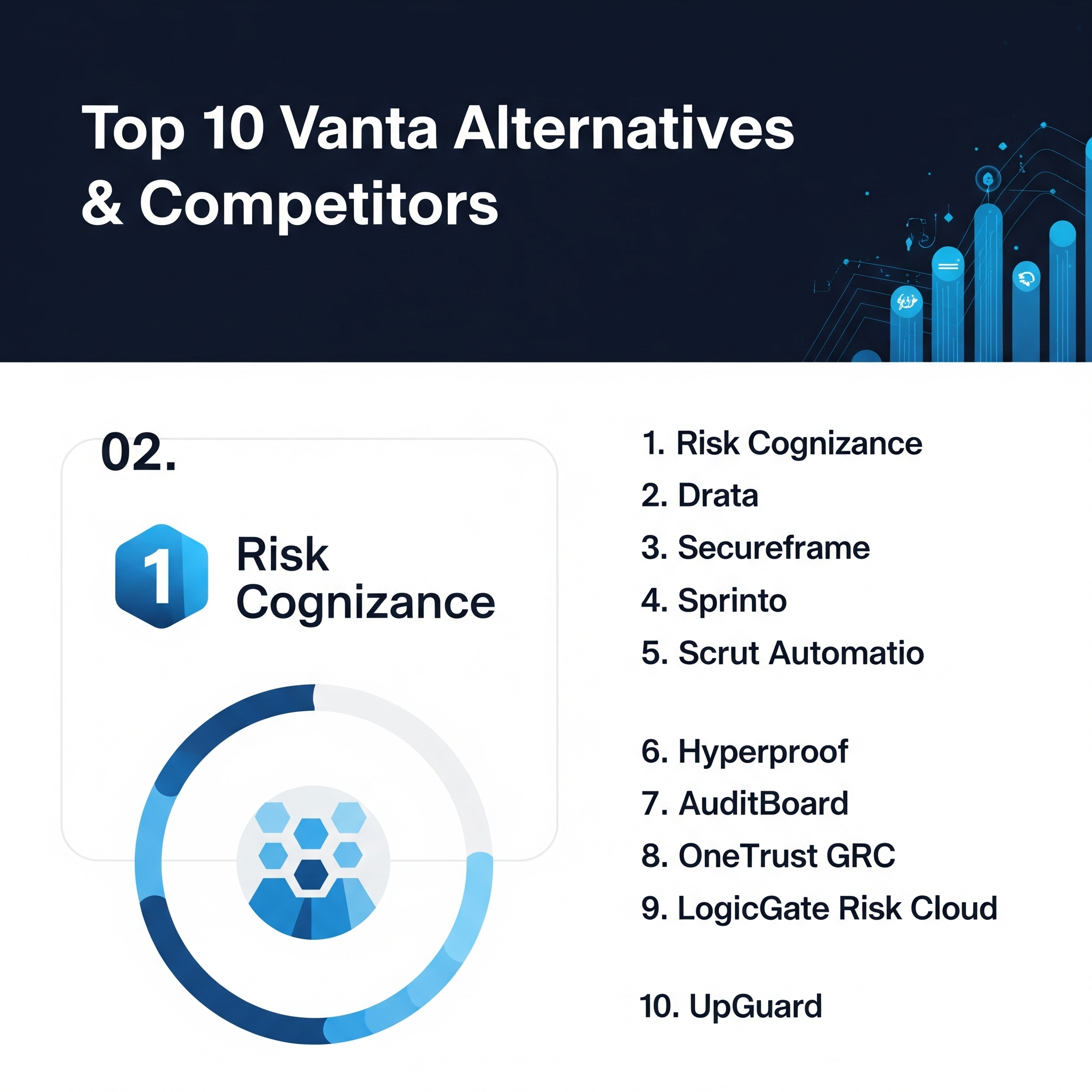 Top 10 Vanta Alternatives & Competitors

02.

1

Risk Cognizance

1. Risk Cognizance
2. Drata
3. Secureframe
4. Sprinto
5. Scrut Automatio

6. Hyperproof
7. AuditBoard
8. OneTrust GRC
9. LogicGate Risk Cloud

10. UpGuard